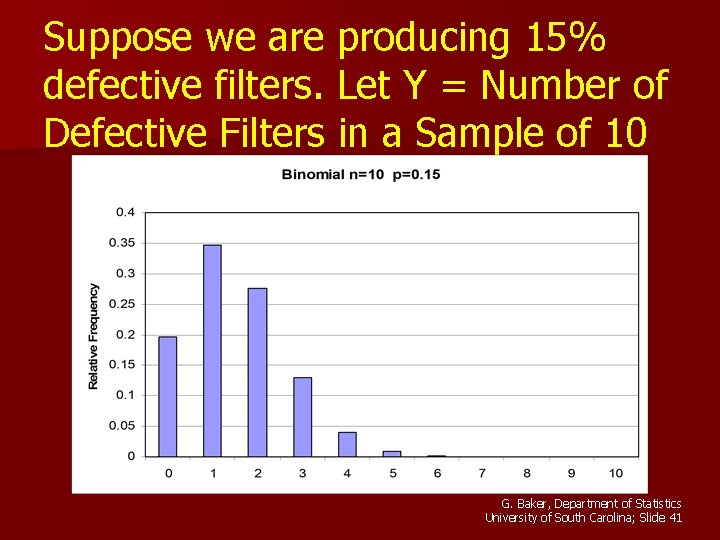 Suppose we are producing 15% defective filters. Let Y = Number of Defective Filters in a Sample of 10

Binomial n=10 p=0.15

Relative Frequency

0.4
0.35
0.3
0.25
0.2
0.15
0.1
0.05
0

0 1 2 3 4 5 6 7 8 9 10

G. Baker, Department of Statistics
University of South Carolina; Slide 41